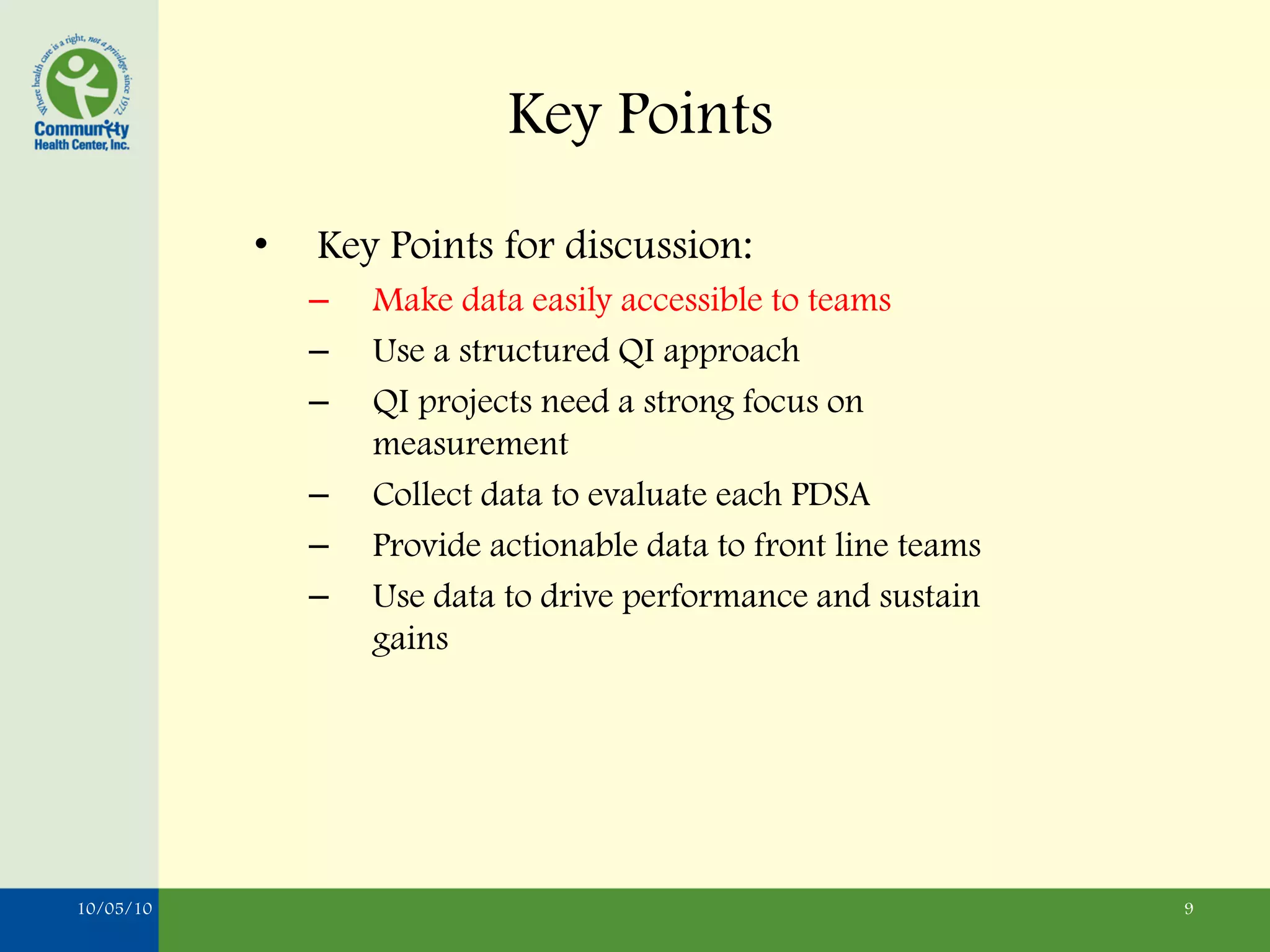 Where health care is a right, not a privilege, since 1972

Community Health Center, Inc.

Key Points

• Key Points for discussion:
– Make data easily accessible to teams
– Use a structured QI approach
– QI projects need a strong focus on measurement
– Collect data to evaluate each PDSA
– Provide actionable data to front line teams
– Use data to drive performance and sustain gains

10/05/10

9